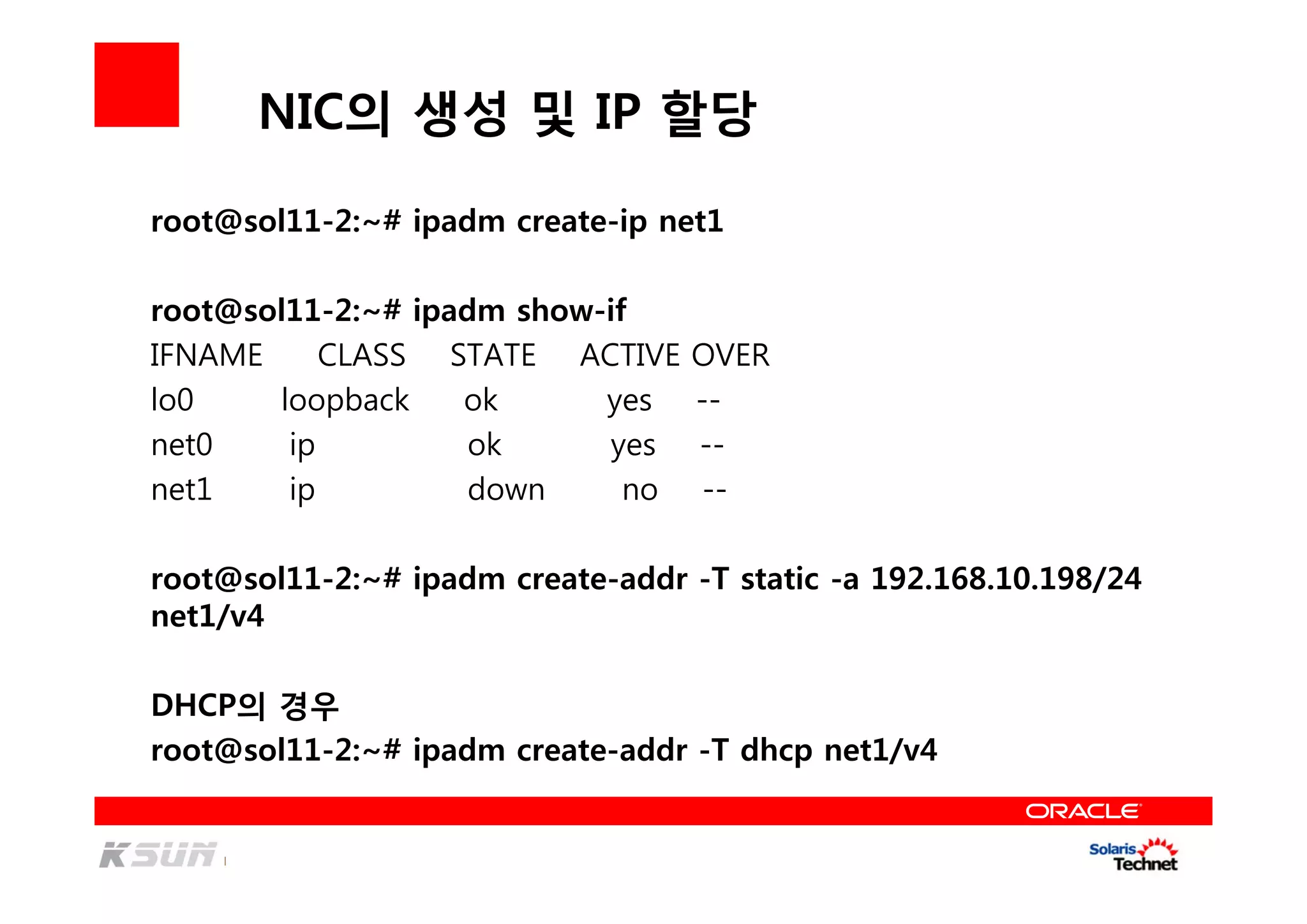 NIC의 생성 및 IP 할당

root@sol11-2:~# ipadm create-ip net1

root@sol11-2:~# ipadm show-if

| IFNAME | CLASS | STATE | ACTIVE | OVER |
|---|---|---|---|---|
| lo0 | loopback | ok | yes | -- |
| net0 | ip | ok | yes | -- |
| net1 | ip | down | no | -- |

root@sol11-2:~# ipadm create-addr -T static -a 192.168.10.198/24 net1/v4

DHCP의 경우
root@sol11-2:~# ipadm create-addr -T dhcp net1/v4

ORACLE

KSUN

Solaris Technet